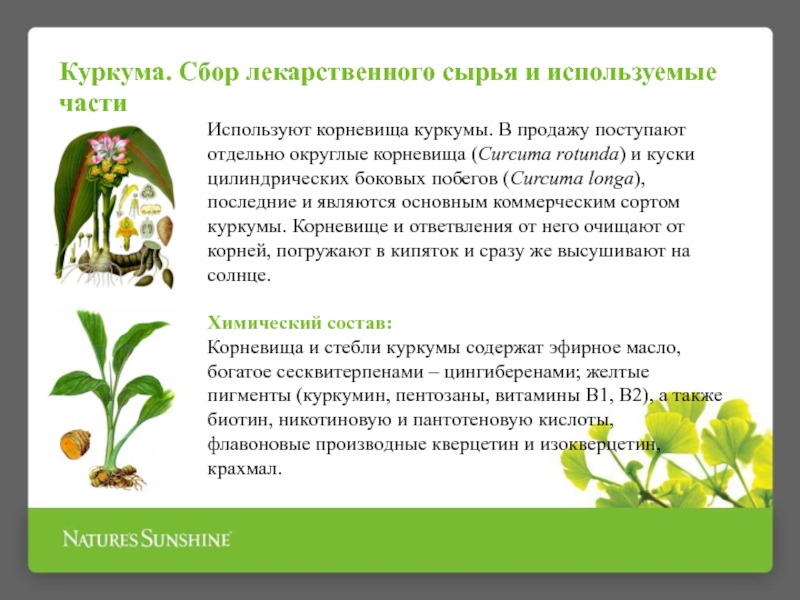 Куркума. Сбор лекарственного сырья и используемые части

Используют корневища куркумы. В продажу поступают отдельно округлые корневища (Curcuma rotunda) и куски цилиндрических боковых побегов (Curcuma longa), последние и являются основным коммерческим сортом куркумы. Корневище и ответвления от него очищают от корней, погружают в кипяток и сразу же высушивают на солнце.

Химический состав:
Корневища и стебли куркумы содержат эфирное масло, богатое сесквитерпенами – цингиберенами; желтые пигменты (куркумин, пентозаны, витамины В1, В2), а также биотин, никотиновую и пантотеновую кислоты, флавоновые производные кверцетин и изокверцетин, крахмал.

NATURE'S SUNSHINE